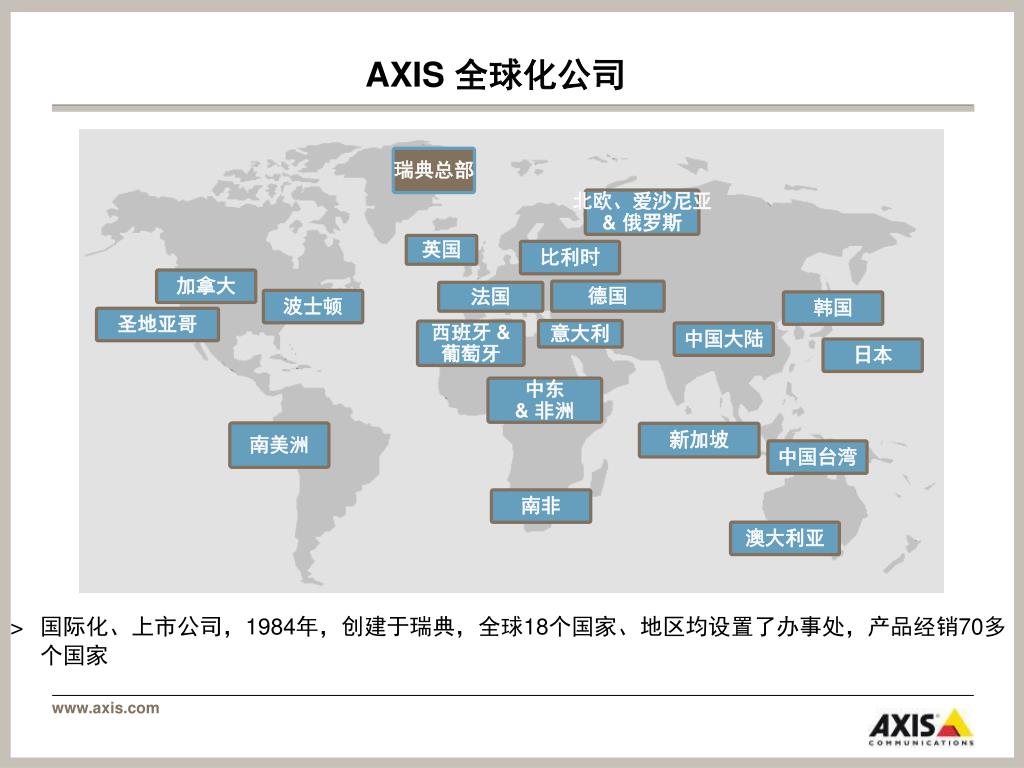 AXIS 全球化公司

瑞典总部

北欧、爱沙尼亚 & 俄罗斯

英国

比利时

加拿大

波士顿

法国

德国

韩国

圣地亚哥

西班牙 & 葡萄牙

意大利

中国大陆

日本

中东 & 非洲

南美洲

新加坡

中国台湾

南非

澳大利亚

> 国际化、上市公司，1984年，创建于瑞典，全球18个国家、地区均设置了办事处，产品经销70多个国家

www.axis.com

AXIS COMMUNICATIONS